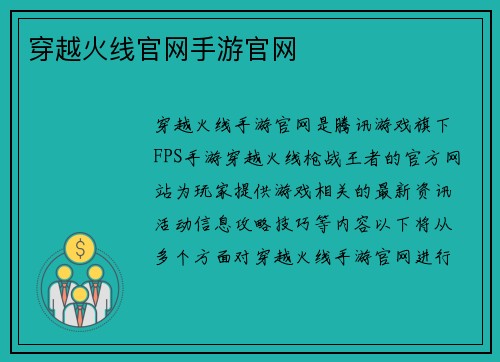 穿越火线官网手游官网

穿越火线手游官网是腾讯游戏旗下FPS手游穿越火线枪战王者的官方网站为玩家提供游戏相关的最新资讯活动信息攻略技巧等内容以下将从多个方面对穿越火线手游官网进行

$